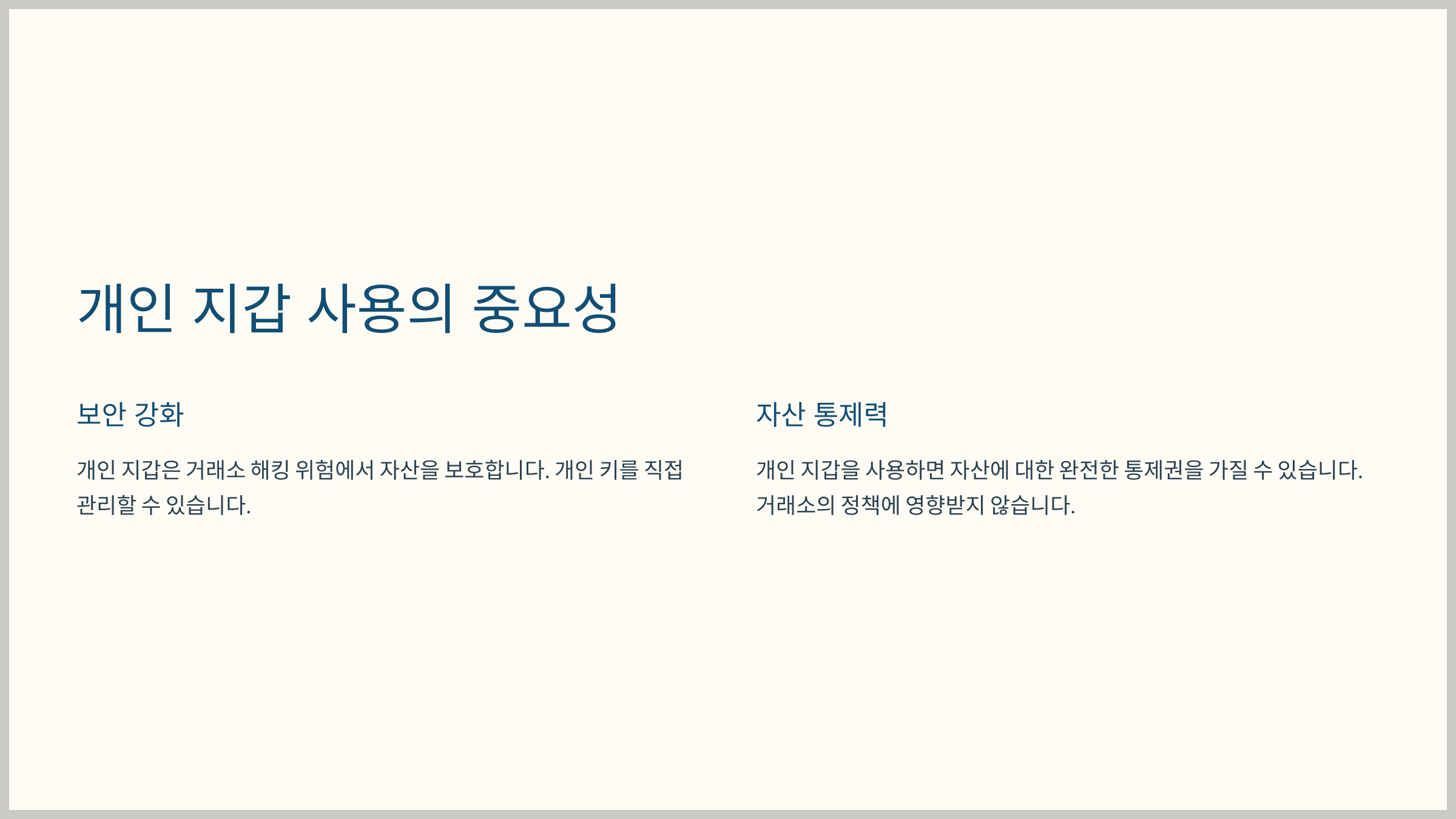 개인 지갑 사용의 중요성

보안 강화

개인 지갑은 거래소 해킹 위험에서 자산을 보호합니다. 개인 키를 직접 관리할 수 있습니다.

자산 통제력

개인 지갑을 사용하면 자산에 대한 완전한 통제권을 가질 수 있습니다. 거래소의 정책에 영향받지 않습니다.